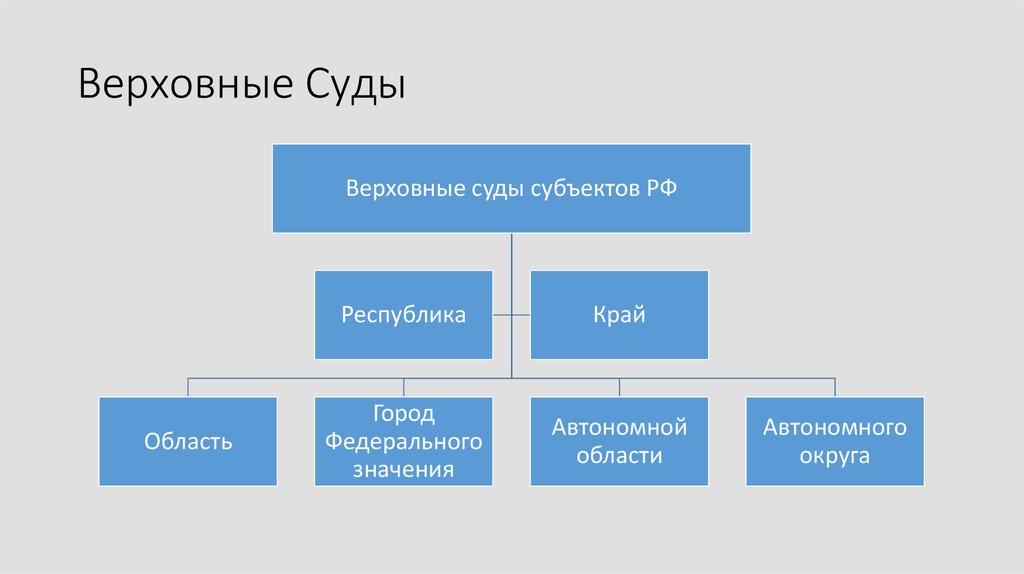 Верховные Суды

Верховные суды субъектов РФ

Республика

Край

Область

Город Федерального значения

Автономной области

Автономного округа